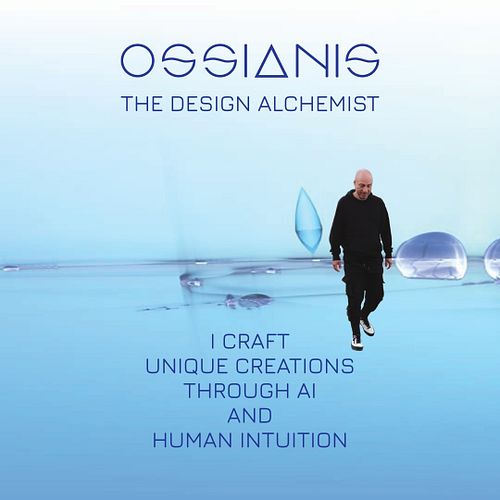 OSSIANIS
THE DESIGN ALCHEMIST

I CRAFT
UNIQUE CREATIONS
THROUGH AI
AND
HUMAN INTUITION